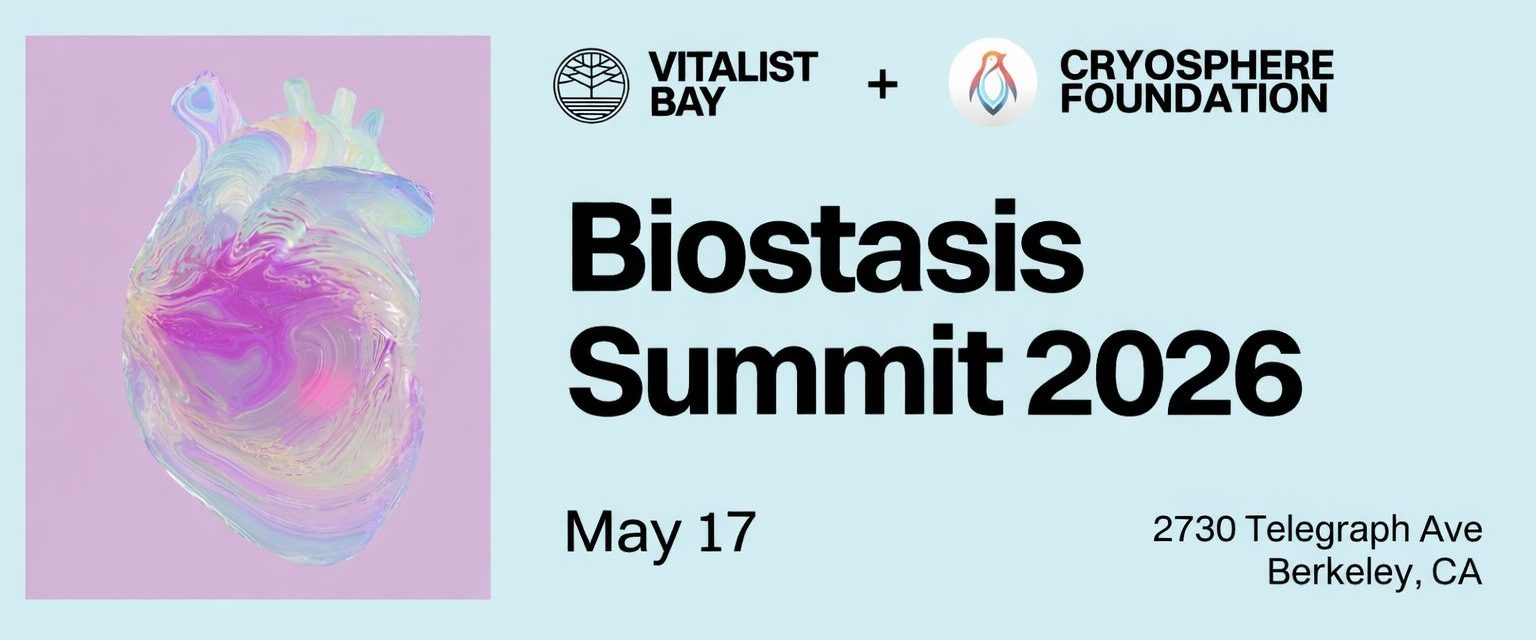 VITALIST BAY + CRYOSPHERE FOUNDATION

Biostasis Summit 2026

May 17

2730 Telegraph Ave
Berkeley, CA